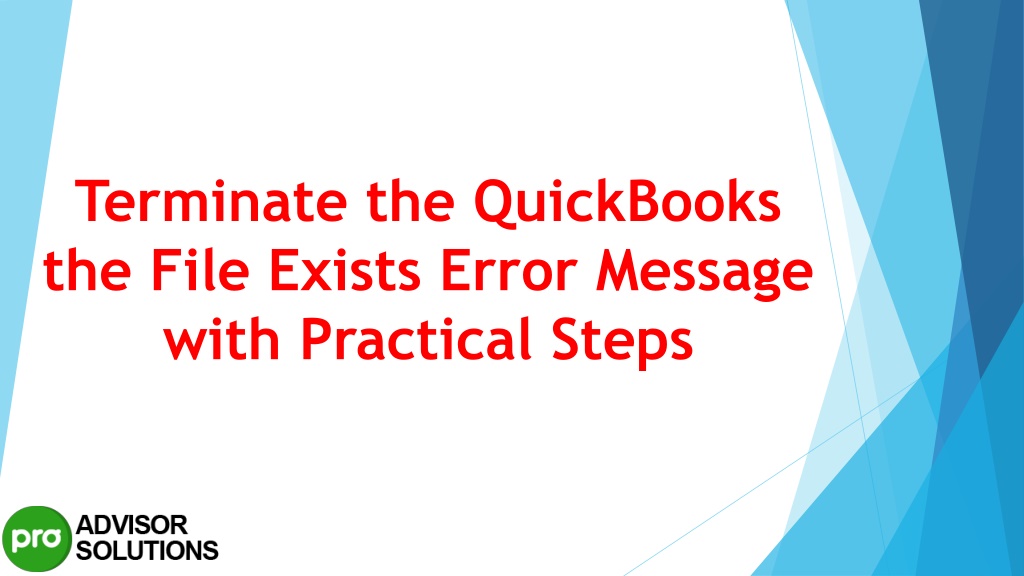 Terminate the QuickBooks the File Exists Error Message with Practical Steps

pro ADVISOR SOLUTIONS